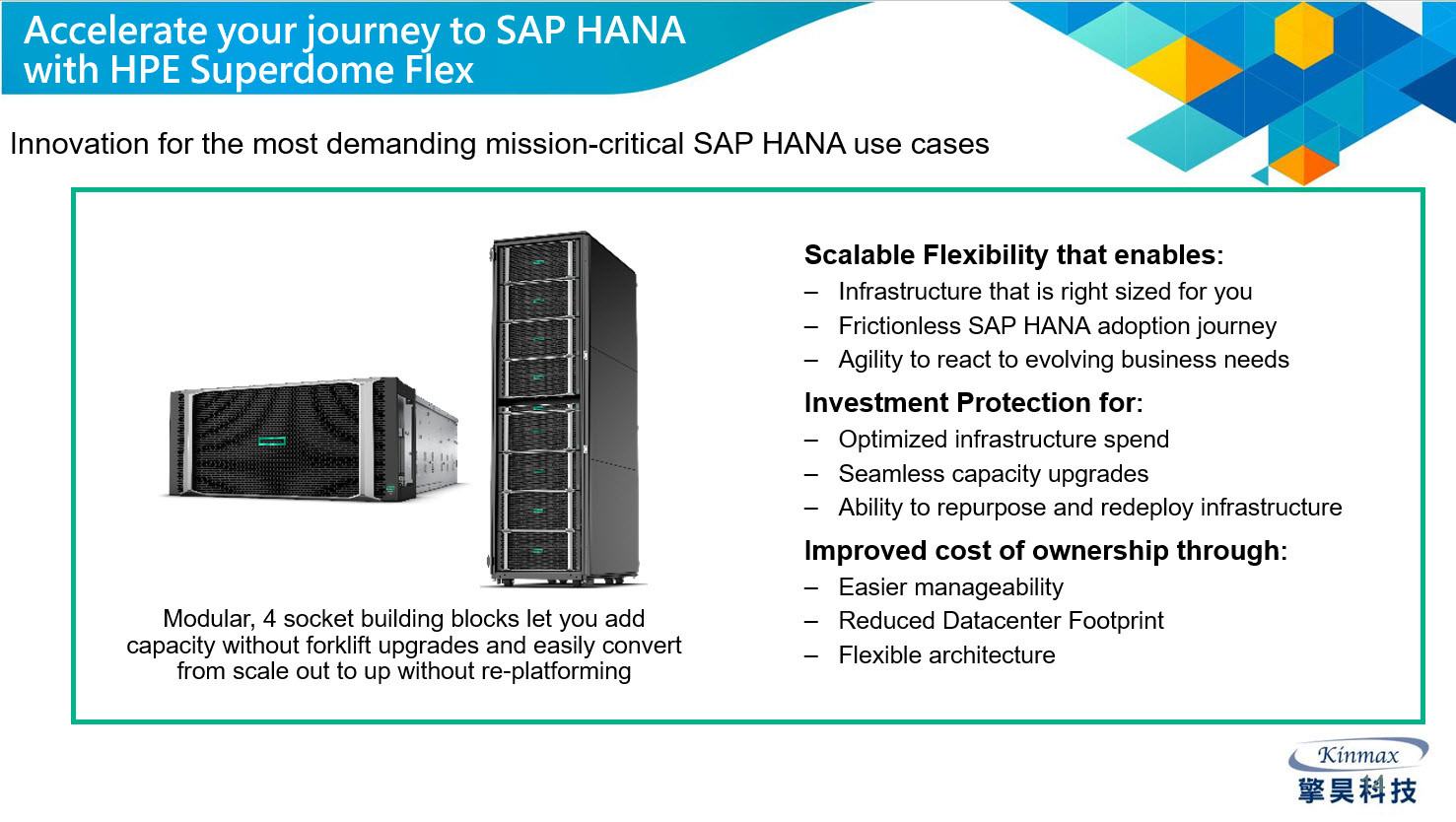 Accelerate your journey to SAP HANA with HPE Superdome Flex

Innovation for the most demanding mission-critical SAP HANA use cases

Modular, 4 socket building blocks let you add capacity without forklift upgrades and easily convert from scale out to up without re-platforming

Scalable Flexibility that enables:
– Infrastructure that is right sized for you
– Frictionless SAP HANA adoption journey
– Agility to react to evolving business needs

Investment Protection for:
– Optimized infrastructure spend
– Seamless capacity upgrades
– Ability to repurpose and redeploy infrastructure

Improved cost of ownership through:
– Easier manageability
– Reduced Datacenter Footprint
– Flexible architecture

Kinmax
擎昊科技